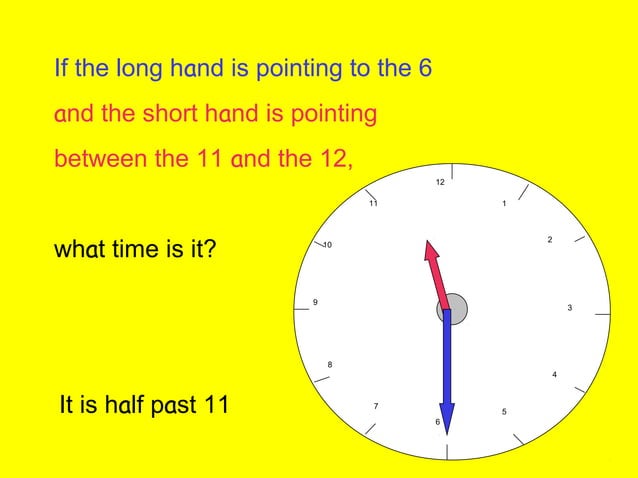 If the long hand is pointing to the 6

and the short hand is pointing

between the 11 and the 12,

what time is it?

It is half past 11

12
1
2
3
4
5
6
7
8
9
10
11